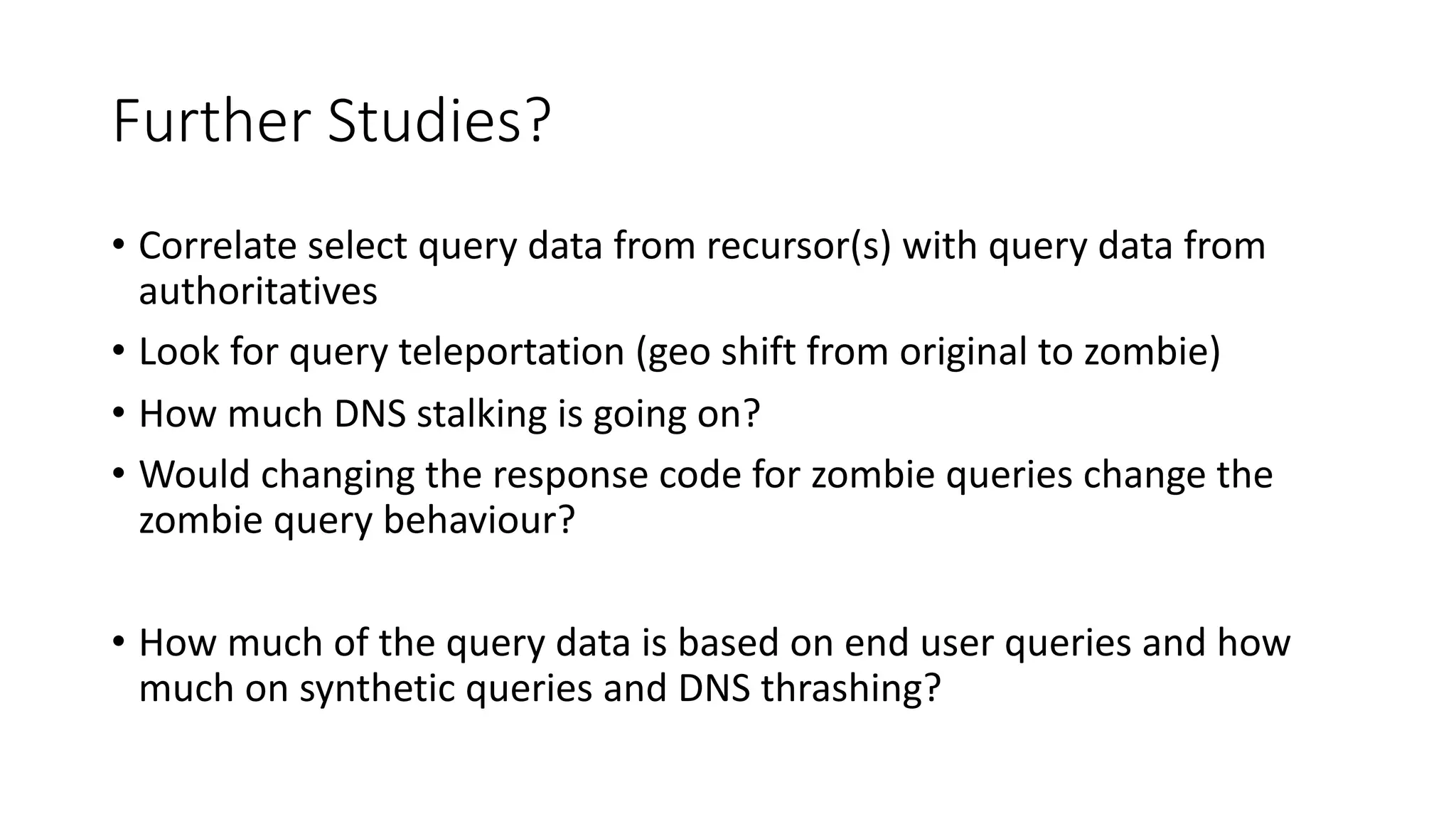 Further Studies?

• Correlate select query data from recursor(s) with query data from authoritatives

• Look for query teleportation (geo shift from original to zombie)

• How much DNS stalking is going on?

• Would changing the response code for zombie queries change the zombie query behaviour?

• How much of the query data is based on end user queries and how much on synthetic queries and DNS thrashing?